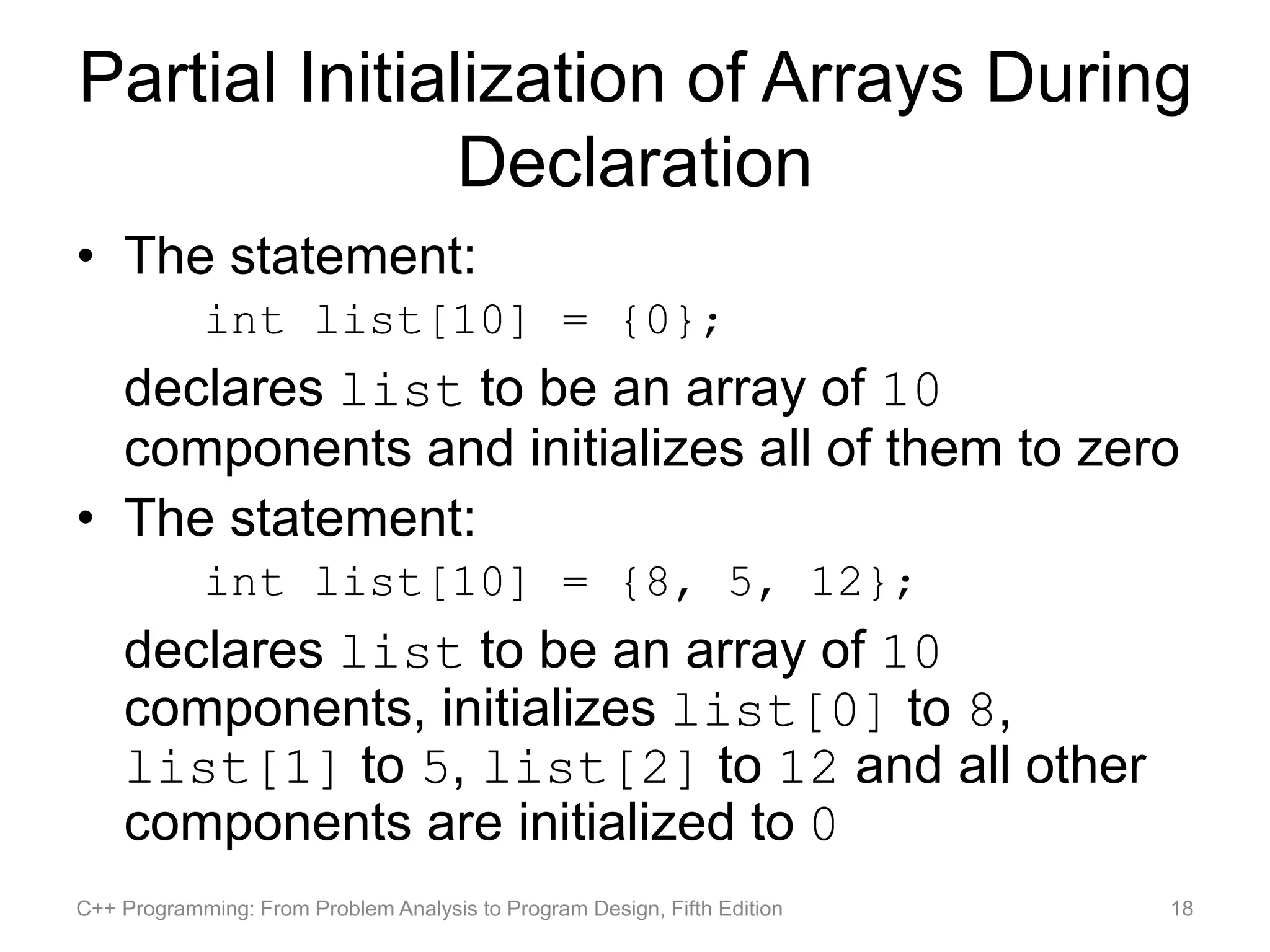 Partial Initialization of Arrays During Declaration

• The statement:

int list[10] = {0};

declares list to be an array of 10 components and initializes all of them to zero

• The statement:

int list[10] = {8, 5, 12};

declares list to be an array of 10 components, initializes list[0] to 8, list[1] to 5, list[2] to 12 and all other components are initialized to 0

C++ Programming: From Problem Analysis to Program Design, Fifth Edition

18